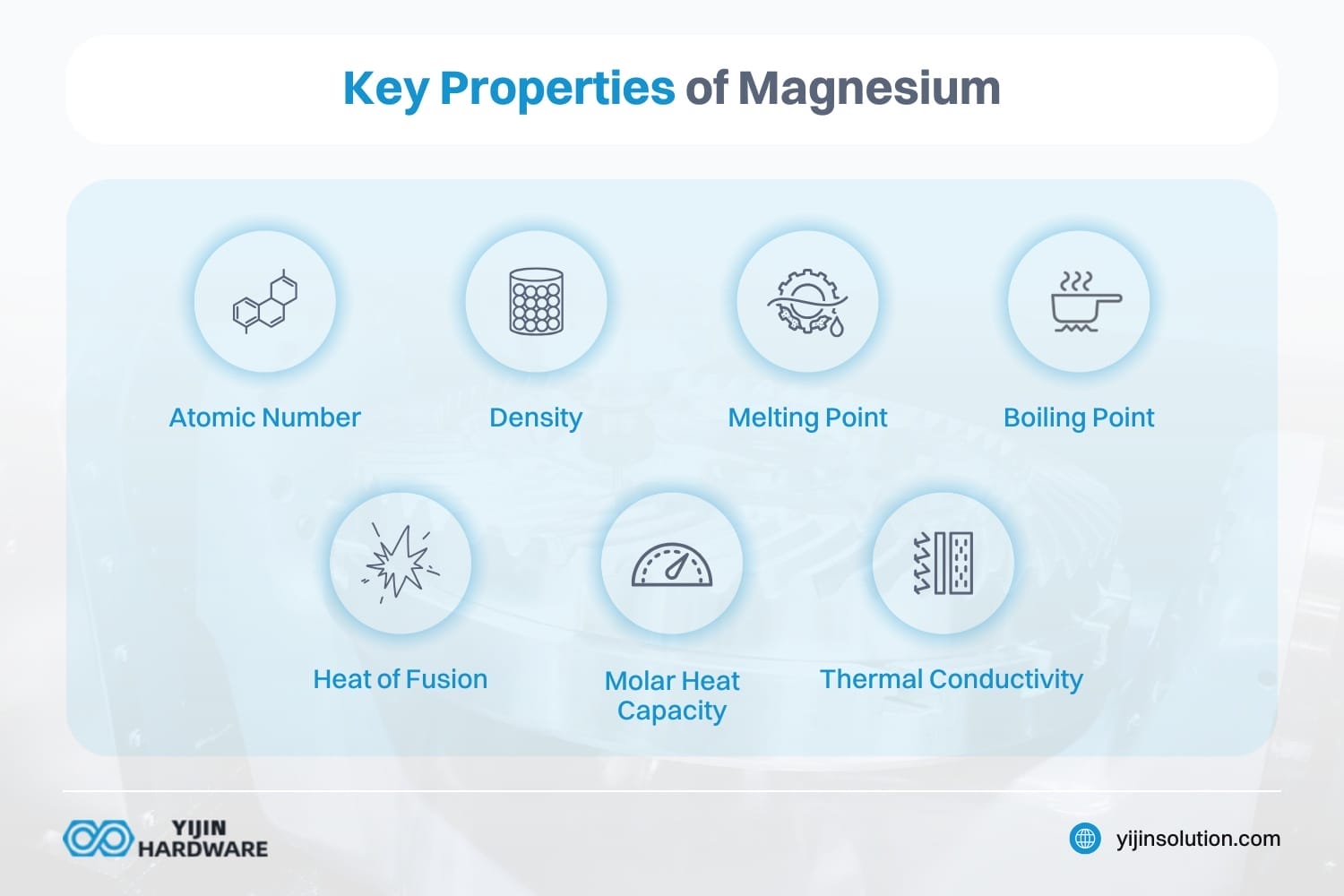 Key Properties of Magnesium

Atomic Number

Density

Melting Point

Boiling Point

Heat of Fusion

Molar Heat Capacity

Thermal Conductivity

YIJIN HARDWARE

yijinsolution.com